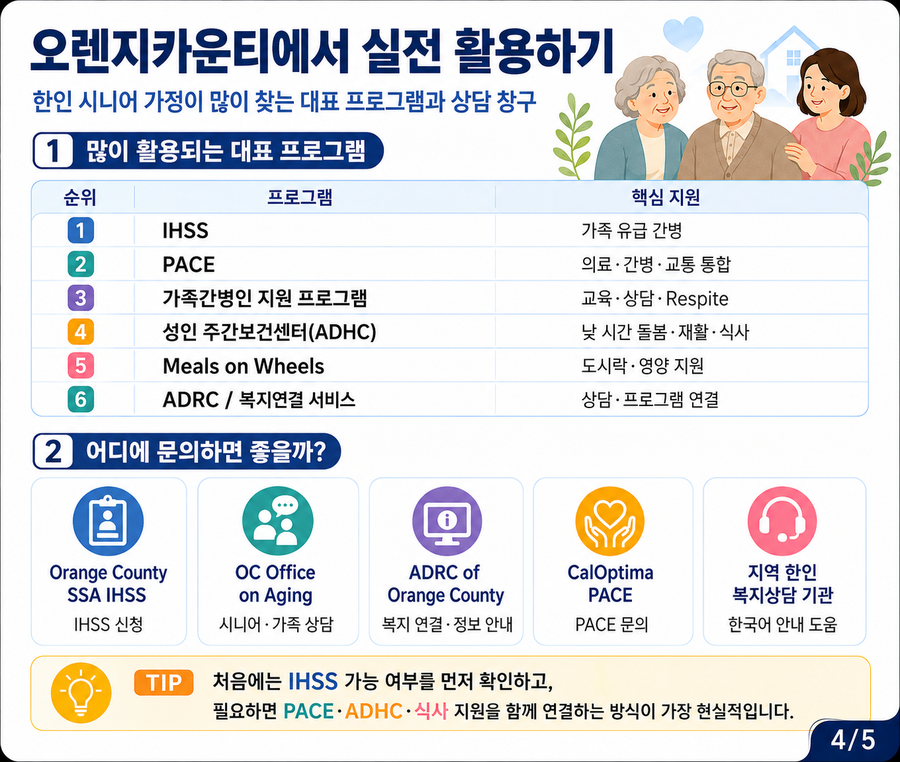 오렌지카운티에서 실전 활용하기

한인 시니어 가정이 많이 찾는 대표 프로그램과 상담 창구

1 많이 활용되는 대표 프로그램

| 순위 | 프로그램 | 핵심 지원 |
|---|---|---|
| 1 | IHSS | 가족 유급 간병 |
| 2 | PACE | 의료·간병·교통 통합 |
| 3 | 가족간병인 지원 프로그램 | 교육·상담·Respite |
| 4 | 성인 주간보건센터(ADHC) | 낮 시간 돌봄·재활·식사 |
| 5 | Meals on Wheels | 도시락·영양 지원 |
| 6 | ADRC / 복지연결 서비스 | 상담·프로그램 연결 |

2 어디에 문의하면 좋을까?

Orange County SSA IHSS
IHSS 신청

OC Office on Aging
시니어·가족 상담

ADRC of Orange County
복지 연결·정보 안내

CalOptima PACE
PACE 문의

지역 한인 복지상담 기관
한국어 안내 도움

TIP 처음에는 IHSS 가능 여부를 먼저 확인하고, 필요하면 PACE·ADHC·식사 지원을 함께 연결하는 방식이 가장 현실적입니다.

4/5